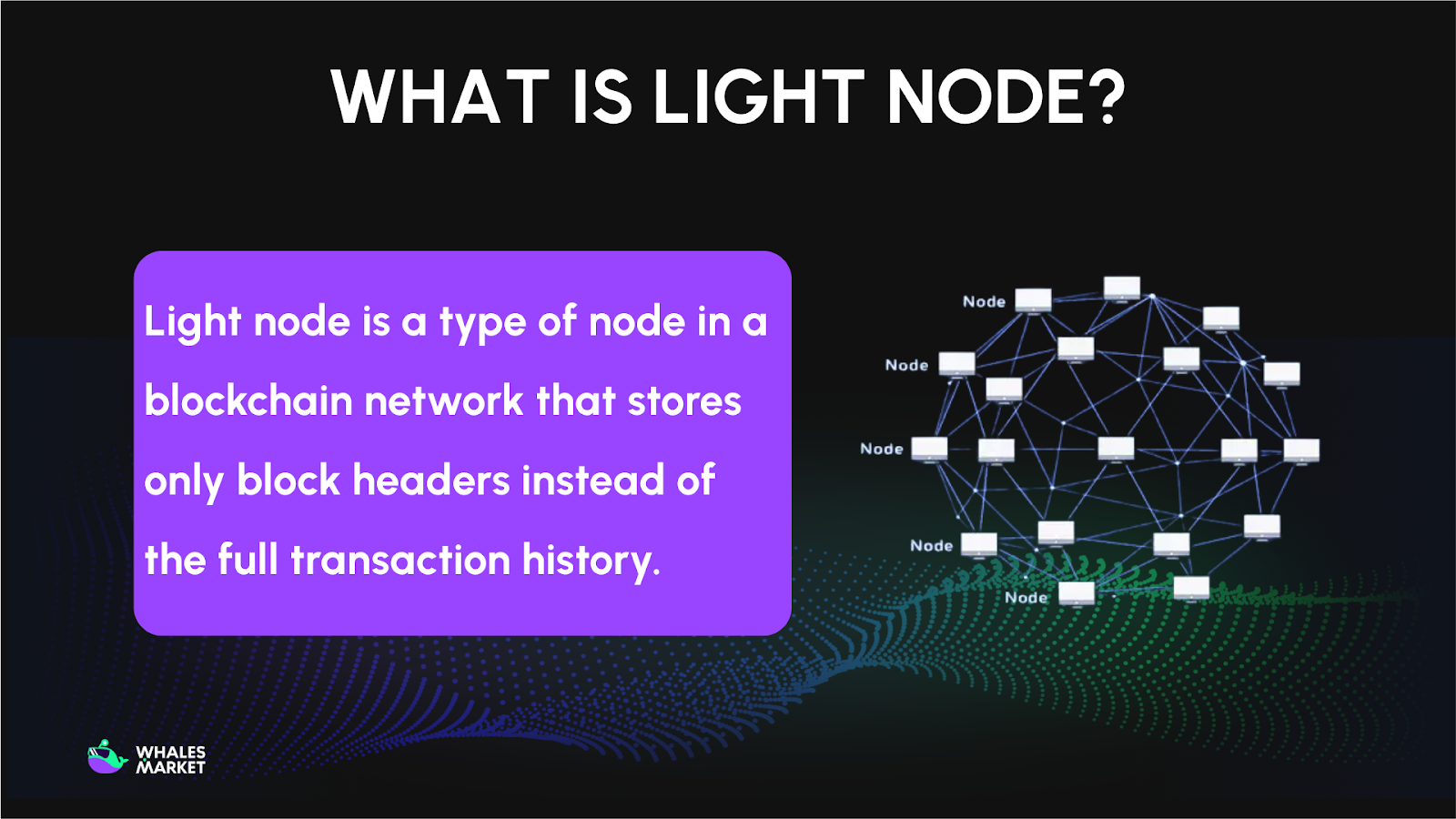 WHAT IS LIGHT NODE?

Light node is a type of node in a blockchain network that stores only block headers instead of the full transaction history.

Node

Node

Node

Node

Node

WHALES MARKET